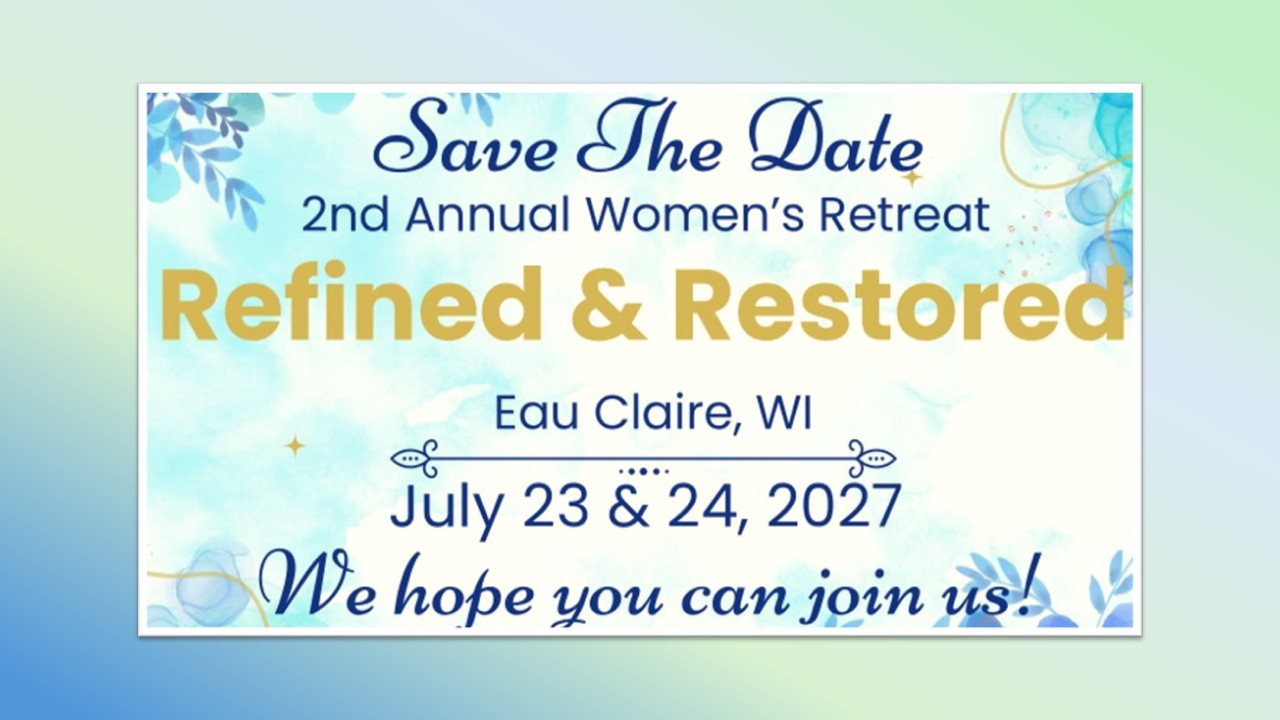 Save The Date
2nd Annual Women's Retreat
Refined & Restored

Eau Claire, WI

July 23 & 24, 2027
We hope you can join us!